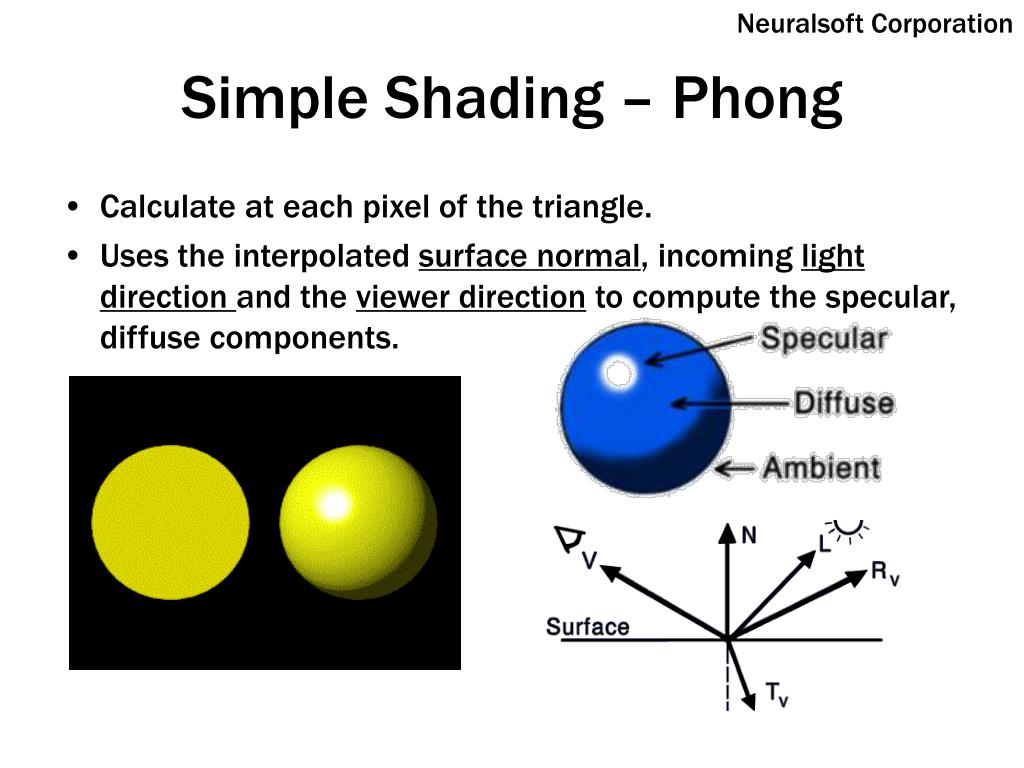 Neuralsoft Corporation

Simple Shading – Phong

• Calculate at each pixel of the triangle.
• Uses the interpolated surface normal, incoming light direction and the viewer direction to compute the specular, diffuse components.

Specular
Diffuse
Ambient

V
N
L
$R_v$
Surface
$T_v$